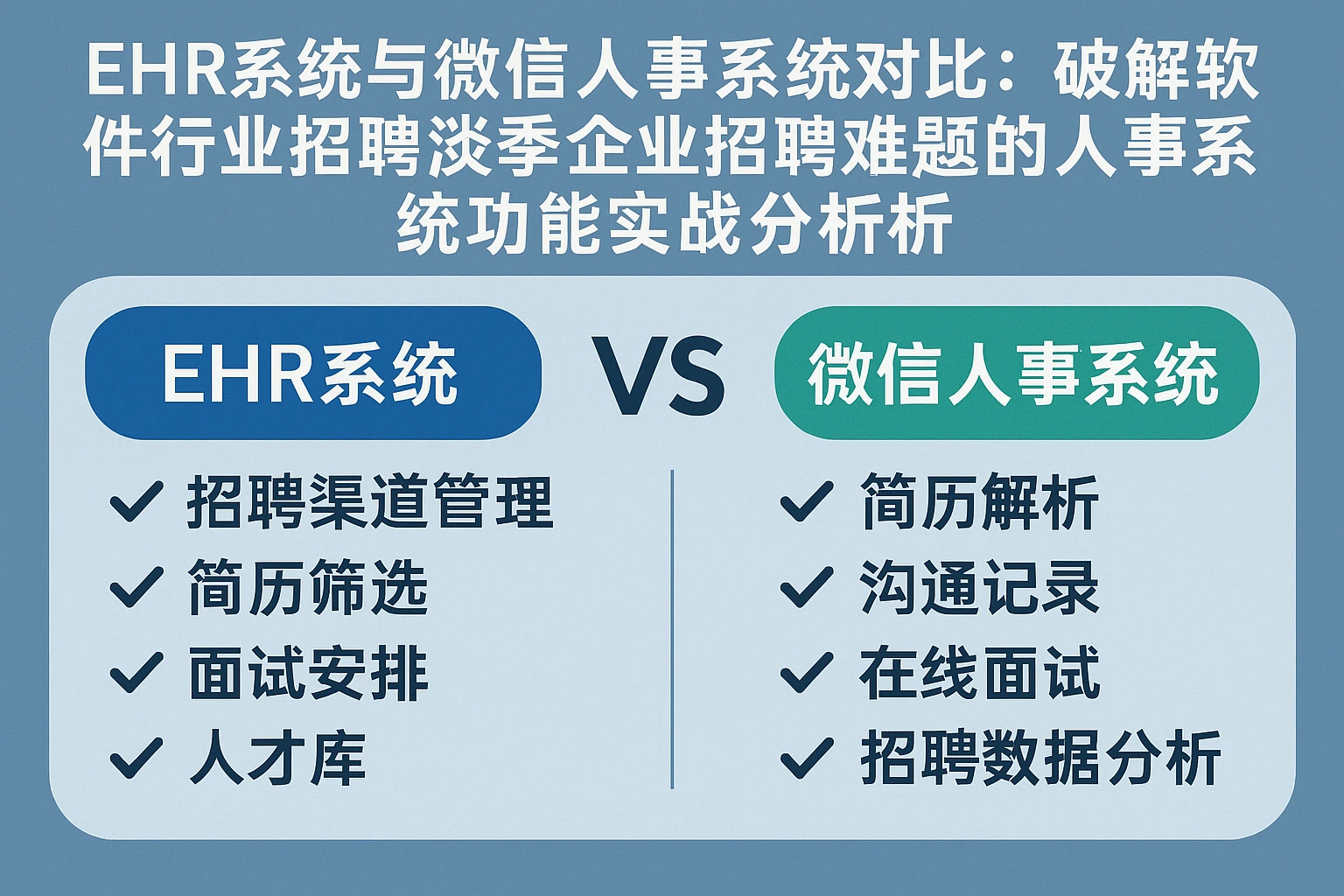 EHR系统与微信人事系统对比：破解软件行业招聘淡季企业招聘难题的人事系统功能实战分析析

EHR系统

VS

微信人事系统

✓ 招聘渠道管理
✓ 简历筛选
✓ 面试安排
✓ 人才库

✓ 简历解析
✓ 沟通记录
✓ 在线面试
✓ 招聘数据分析